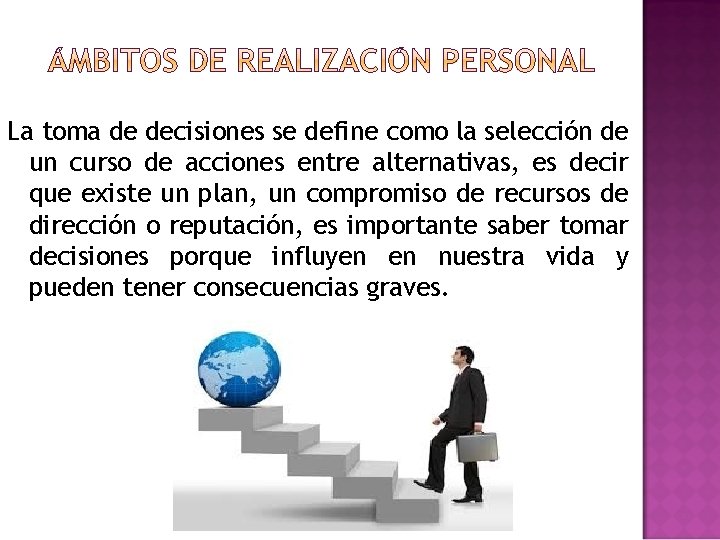 ÁMBITOS DE REALIZACIÓN PERSONAL

La toma de decisiones se define como la selección de un curso de acciones entre alternativas, es decir que existe un plan, un compromiso de recursos de dirección o reputación, es importante saber tomar decisiones porque influyen en nuestra vida y pueden tener consecuencias graves.